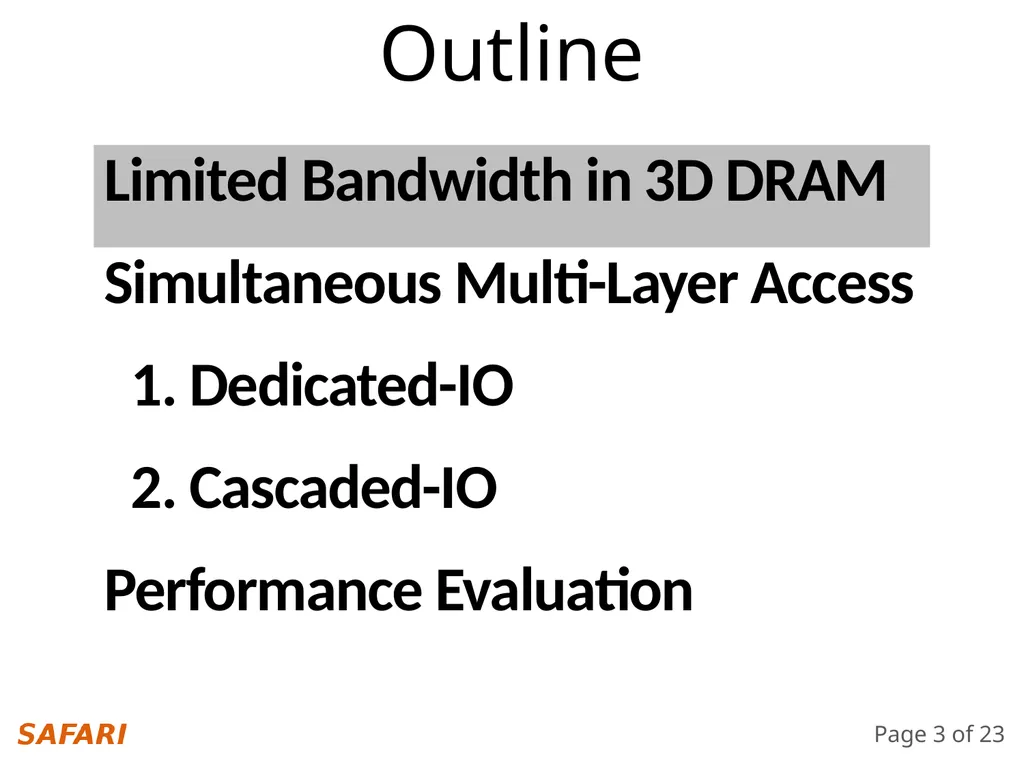 Outline

Limited Bandwidth in 3D DRAM

Simultaneous Multi-Layer Access

1. Dedicated-IO

2. Cascaded-IO

Performance Evaluation

SAFARI

Page 3 of 23